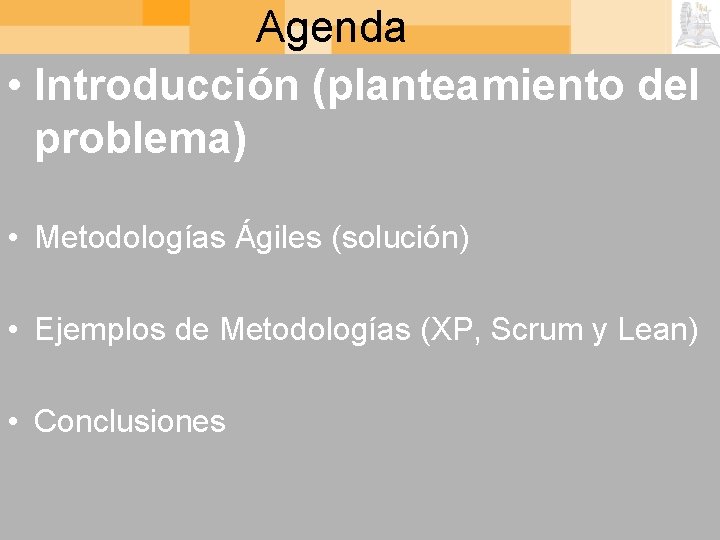 Agenda

• Introducción (planteamiento del problema)

• Metodologías Ágiles (solución)

• Ejemplos de Metodologías (XP, Scrum y Lean)

• Conclusiones